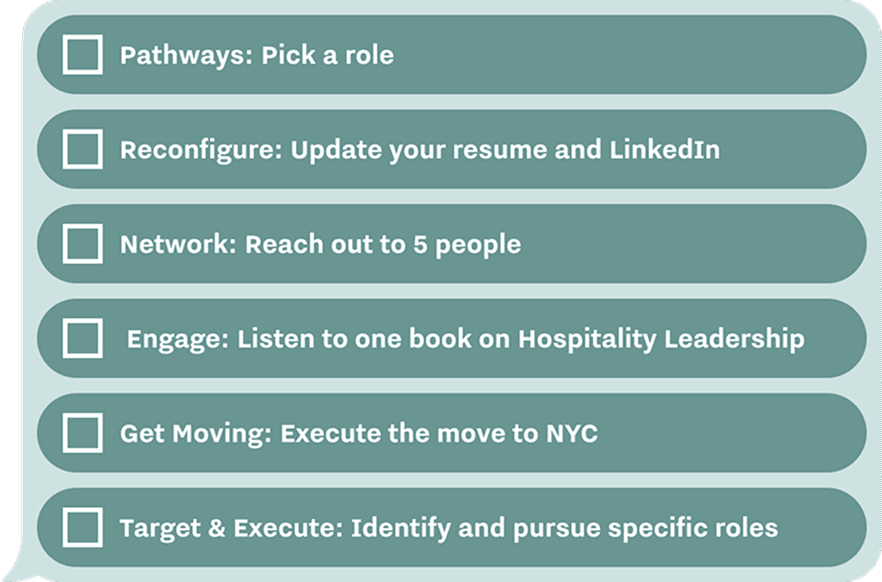 Pathways: Pick a role

Reconfigure: Update your resume and LinkedIn

Network: Reach out to 5 people

Engage: Listen to one book on Hospitality Leadership

Get Moving: Execute the move to NYC

Target & Execute: Identify and pursue specific roles